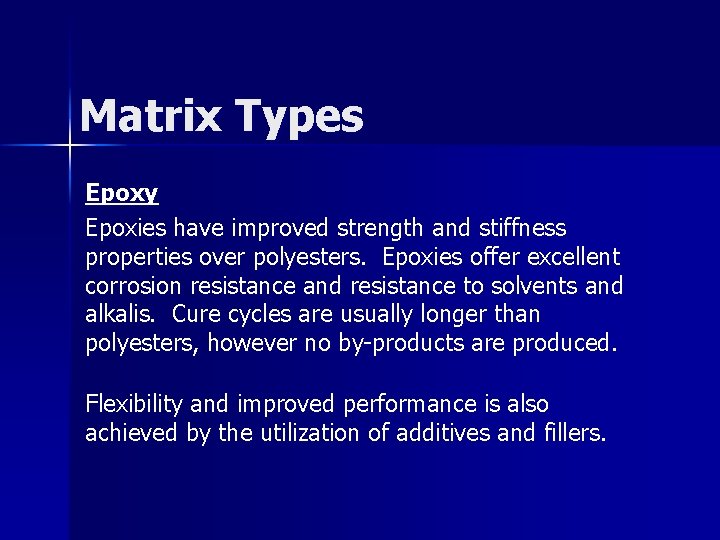 Matrix Types

Epoxy

Epoxies have improved strength and stiffness properties over polyesters. Epoxies offer excellent corrosion resistance and resistance to solvents and alkalis. Cure cycles are usually longer than polyesters, however no by-products are produced.

Flexibility and improved performance is also achieved by the utilization of additives and fillers.